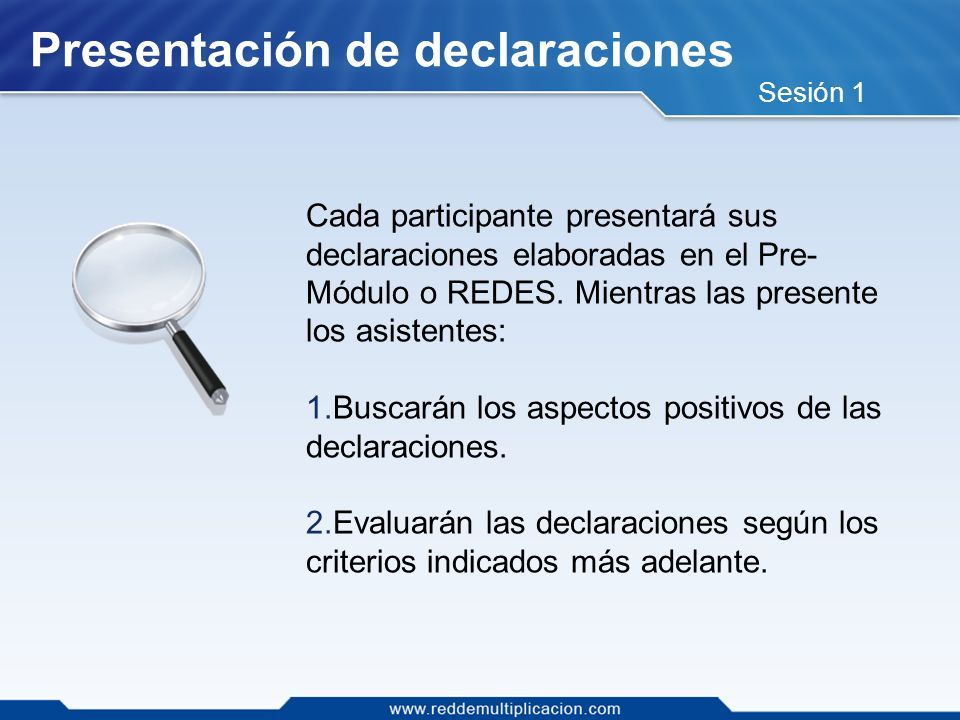 Presentación de declaraciones

Sesión 1

Cada participante presentará sus declaraciones elaboradas en el Pre-Módulo o REDES. Mientras las presente los asistentes:

1.Buscarán los aspectos positivos de las declaraciones.

2.Evaluarán las declaraciones según los criterios indicados más adelante.

www.reddemultiplicacion.com